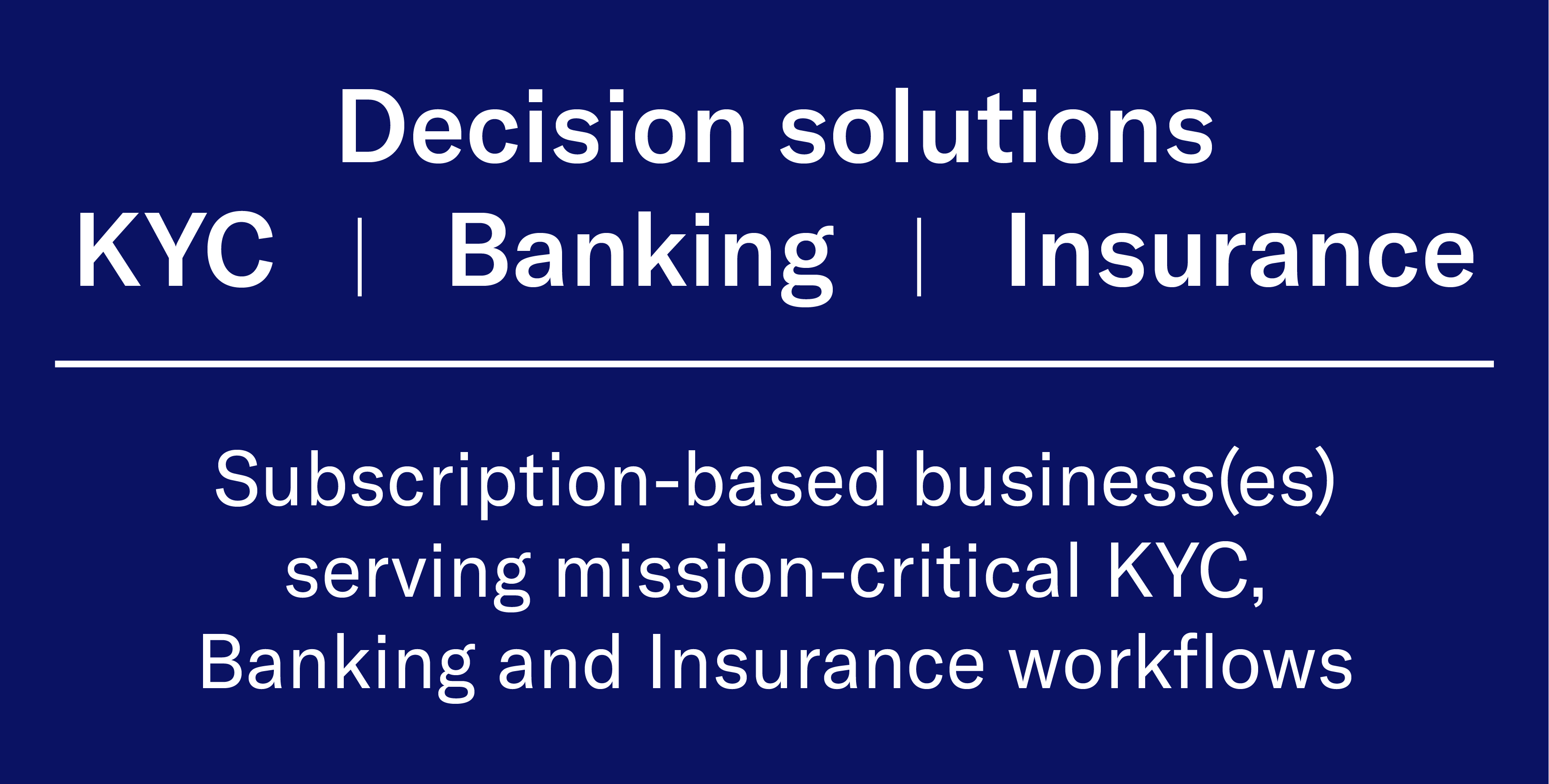 Decision solutions
KYC | Banking | Insurance

Subscription-based business(es) serving mission-critical KYC, Banking and Insurance workflows